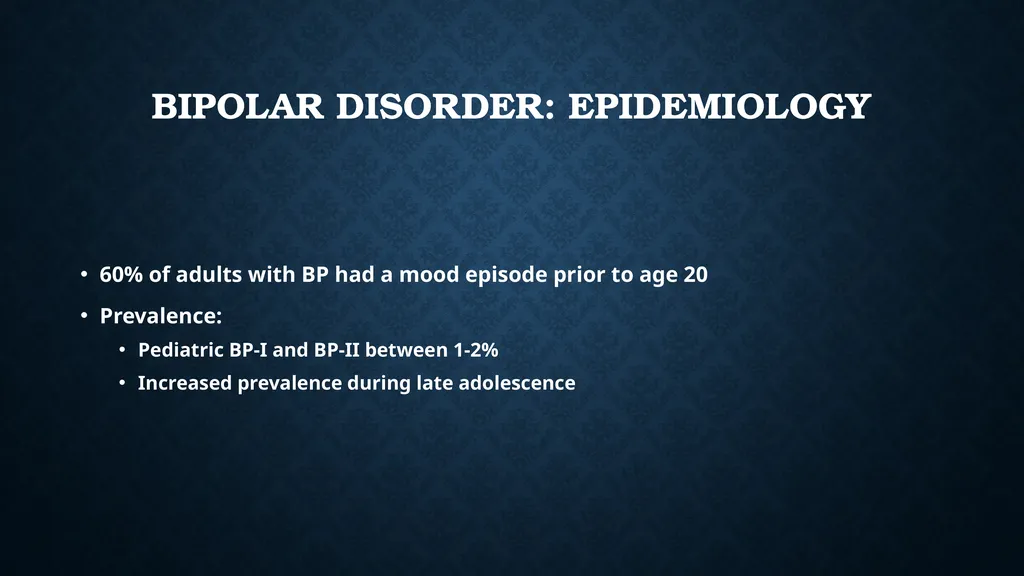 BIPOLAR DISORDER: EPIDEMIOLOGY

• 60% of adults with BP had a mood episode prior to age 20
• Prevalence:
  • Pediatric BP-I and BP-II between 1-2%
  • Increased prevalence during late adolescence